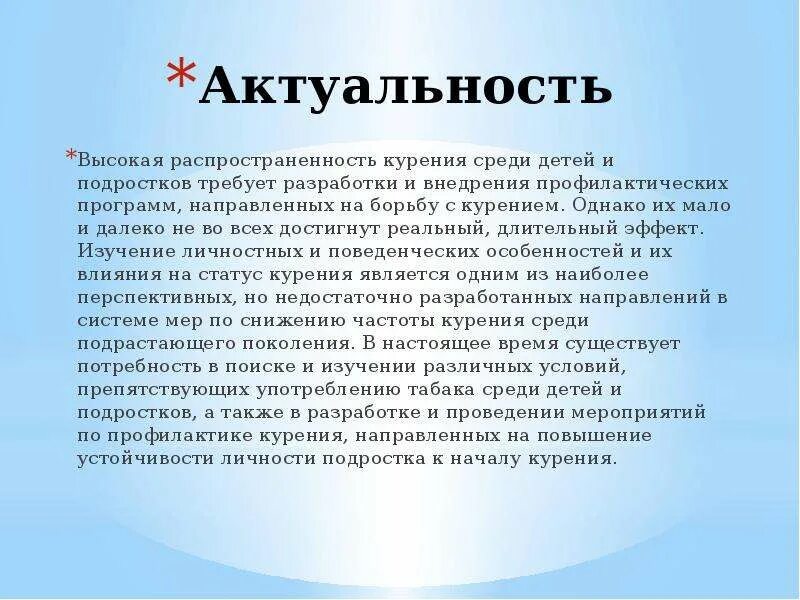 *Актуальность

*Высокая распространенность курения среди детей и подростков требует разработки и внедрения профилактических программ, направленных на борьбу с курением. Однако их мало и далеко не во всех достигнут реальный, длительный эффект. Изучение личностных и поведенческих особенностей и их влияния на статус курения является одним из наиболее перспективных, но недостаточно разработанных направлений в системе мер по снижению частоты курения среди подрастающего поколения. В настоящее время существует потребность в поиске и изучении различных условий, препятствующих употреблению табака среди детей и подростков, а также в разработке и проведении мероприятий по профилактике курения, направленных на повышение устойчивости личности подростка к началу курения.